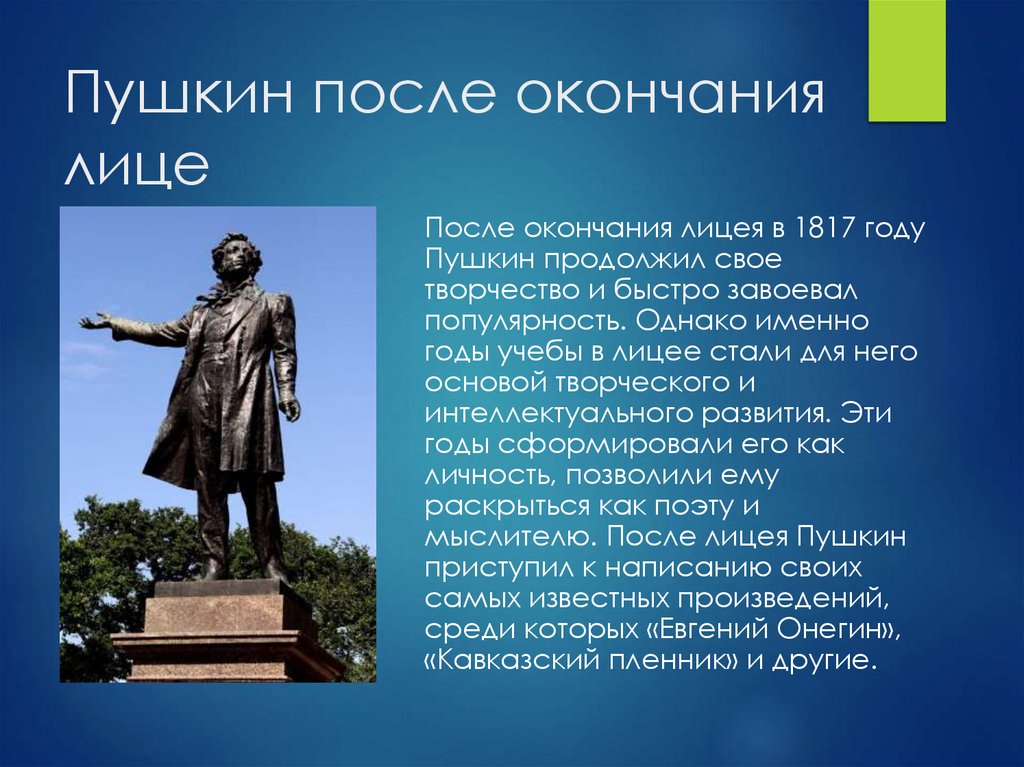 Пушкин после окончания лице

После окончания лицея в 1817 году Пушкин продолжил свое творчество и быстро завоевал популярность. Однако именно годы учебы в лицее стали для него основой творческого и интеллектуального развития. Эти годы сформировали его как личность, позволили ему раскрыться как поэту и мыслителю. После лицея Пушкин приступил к написанию своих самых известных произведений, среди которых «Евгений Онегин», «Кавказский пленник» и другие.